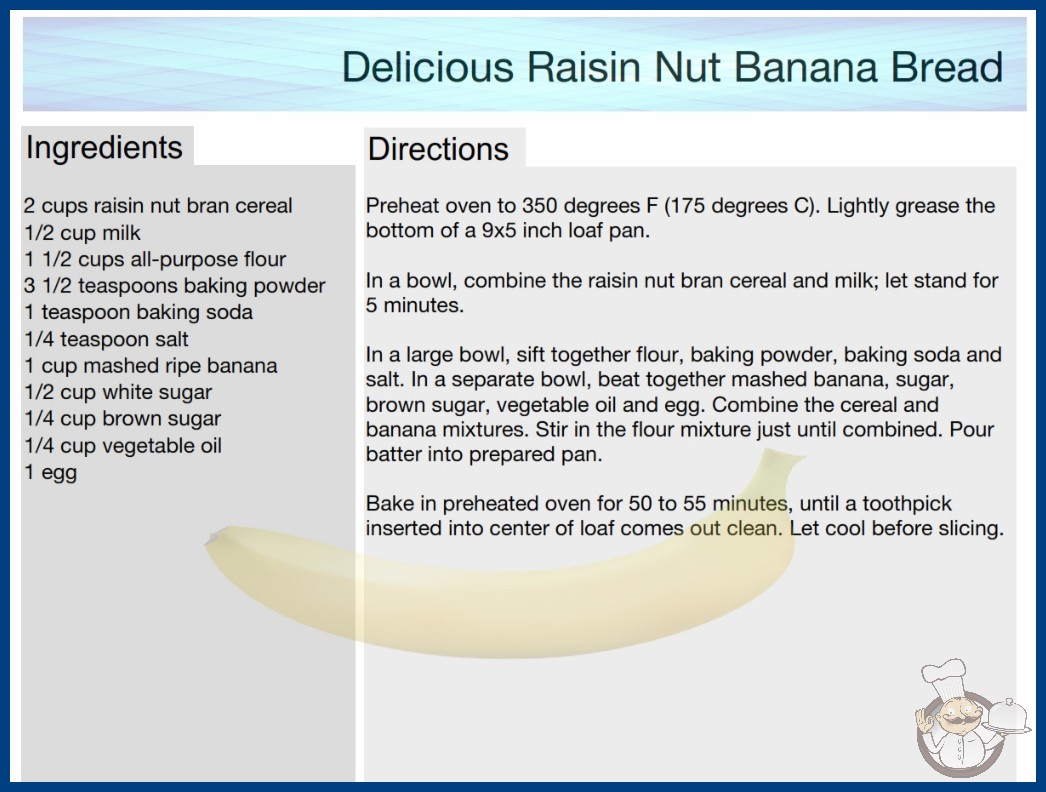 Delicious Raisin Nut Banana Bread

Ingredients

2 cups raisin nut bran cereal
1/2 cup milk
1 1/2 cups all-purpose flour
3 1/2 teaspoons baking powder
1 teaspoon baking soda
1/4 teaspoon salt
1 cup mashed ripe banana
1/2 cup white sugar
1/4 cup brown sugar
1/4 cup vegetable oil
1 egg

Directions

Preheat oven to 350 degrees F (175 degrees C). Lightly grease the bottom of a 9x5 inch loaf pan.

In a bowl, combine the raisin nut bran cereal and milk; let stand for 5 minutes.

In a large bowl, sift together flour, baking powder, baking soda and salt. In a separate bowl, beat together mashed banana, sugar, brown sugar, vegetable oil and egg. Combine the cereal and banana mixtures. Stir in the flour mixture just until combined. Pour batter into prepared pan.

Bake in preheated oven for 50 to 55 minutes, until a toothpick inserted into center of loaf comes out clean. Let cool before slicing.